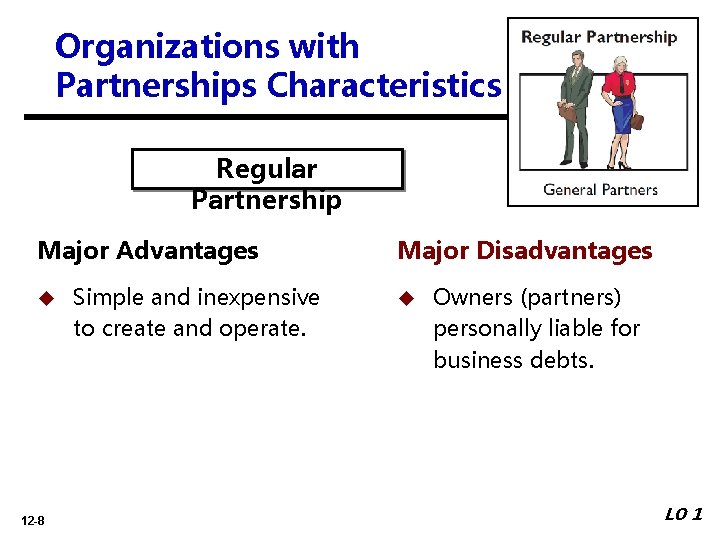 Organizations with Partnerships Characteristics

Regular Partnership

General Partners

Regular Partnership

Major Advantages

◆ Simple and inexpensive to create and operate.

Major Disadvantages

◆ Owners (partners) personally liable for business debts.

12-8

LO 1